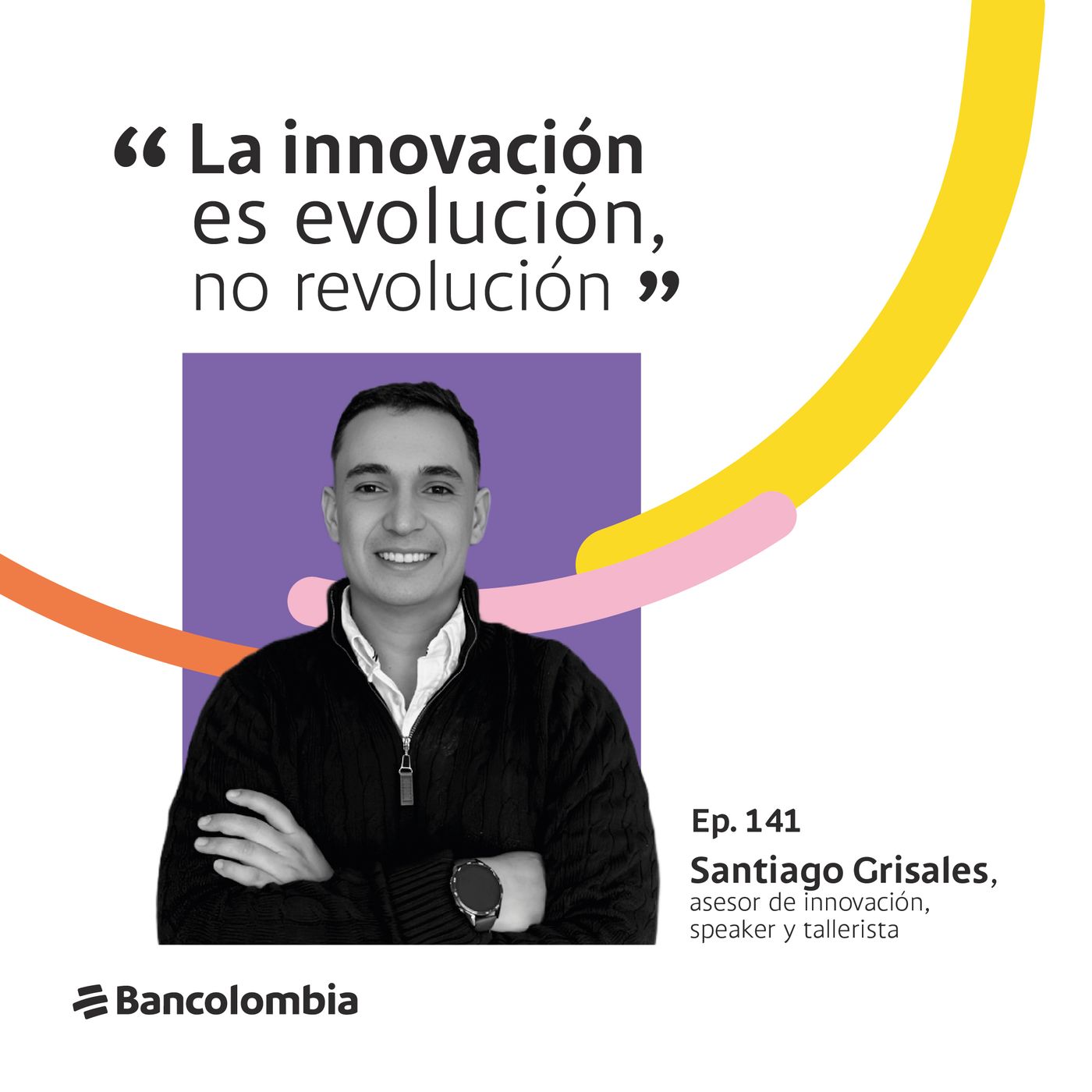 “ La innovación es evolución, no revolución ”

Ep. 141
Santiago Grisales, asesor de innovación, speaker y tallerista

Bancolombia